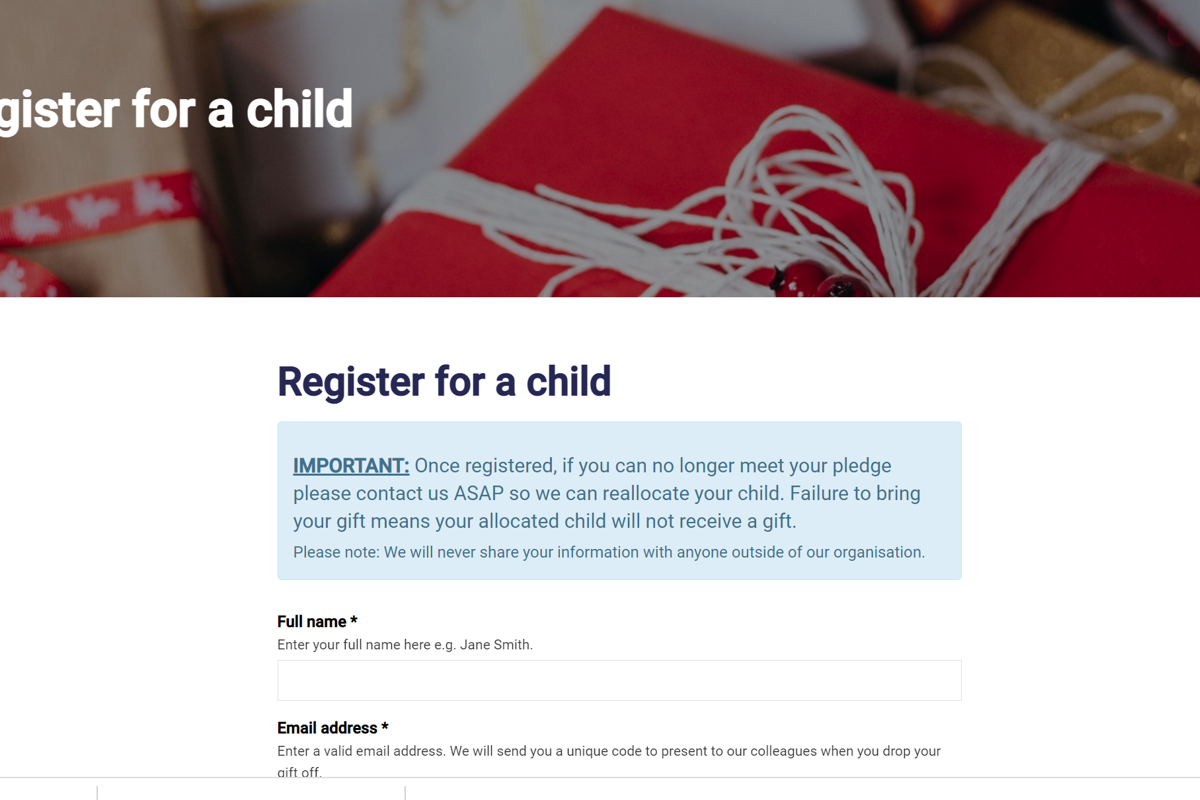 gister for a child

Register for a child

IMPORTANT: Once registered, if you can no longer meet your pledge please contact us ASAP so we can reallocate your child. Failure to bring your gift means your allocated child will not receive a gift.

Please note: We will never share your information with anyone outside of our organisation.

Full name *
Enter your full name here e.g. Jane Smith.

Email address *
Enter a valid email address. We will send you a unique code to present to our colleagues when you drop your gift off.